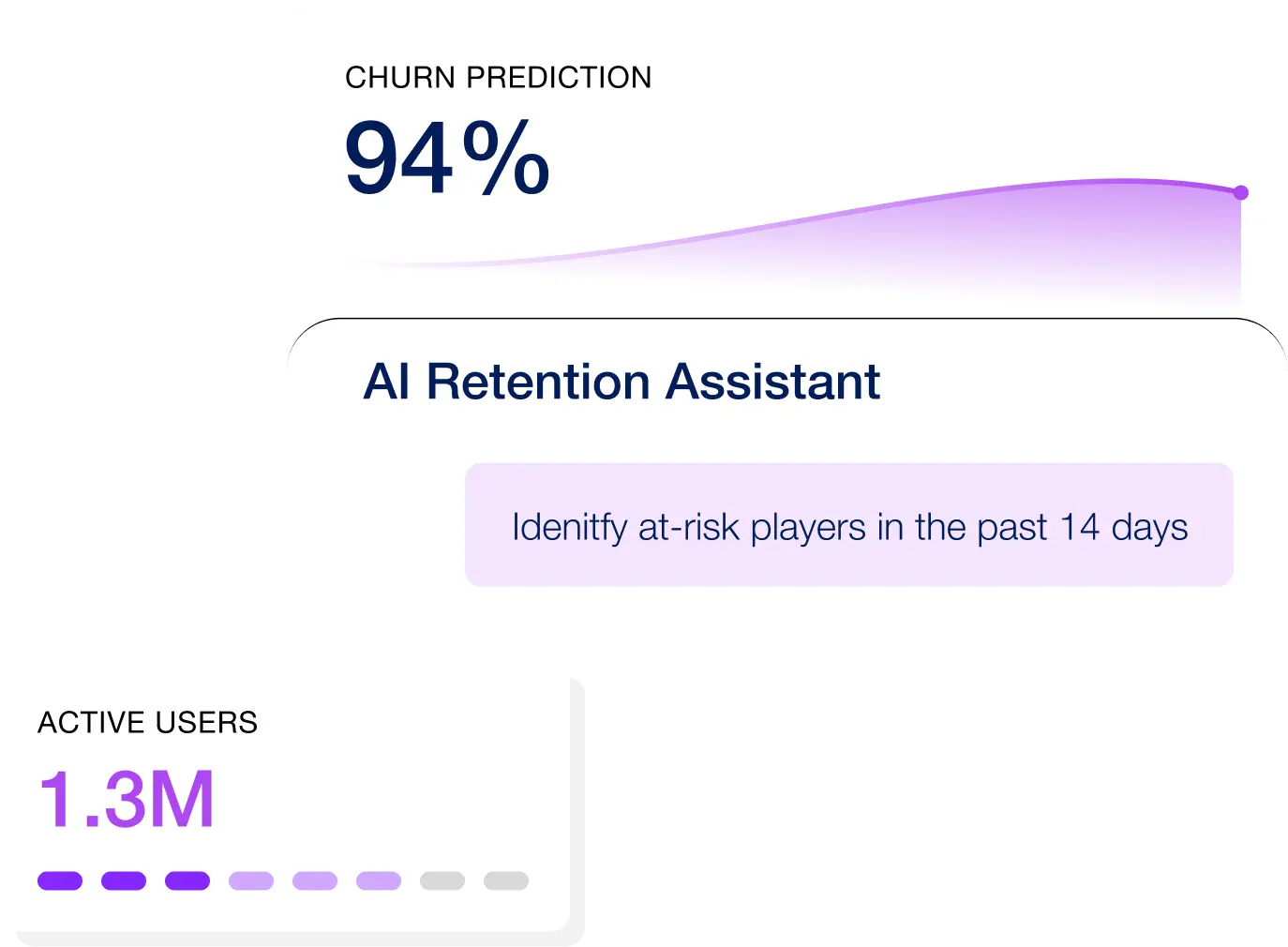 CHURN PREDICTION
94%

AI Retention Assistant

Idenitfy at-risk players in the past 14 days

ACTIVE USERS
1.3M